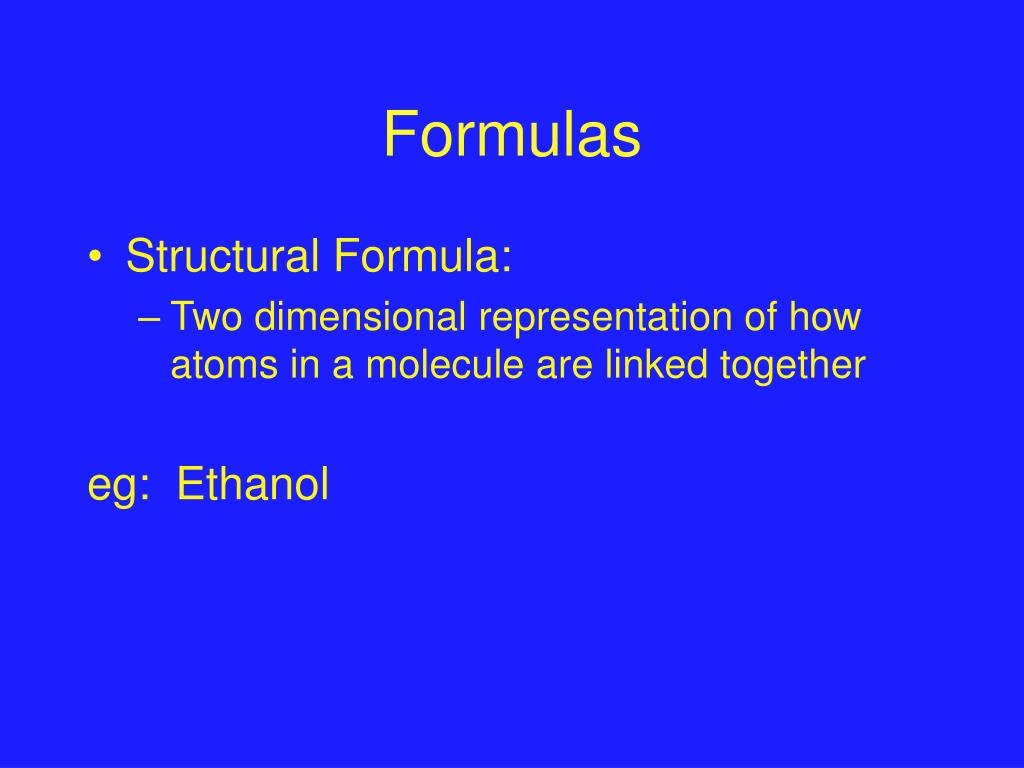 Formulas

• Structural Formula:
– Two dimensional representation of how atoms in a molecule are linked together

eg: Ethanol